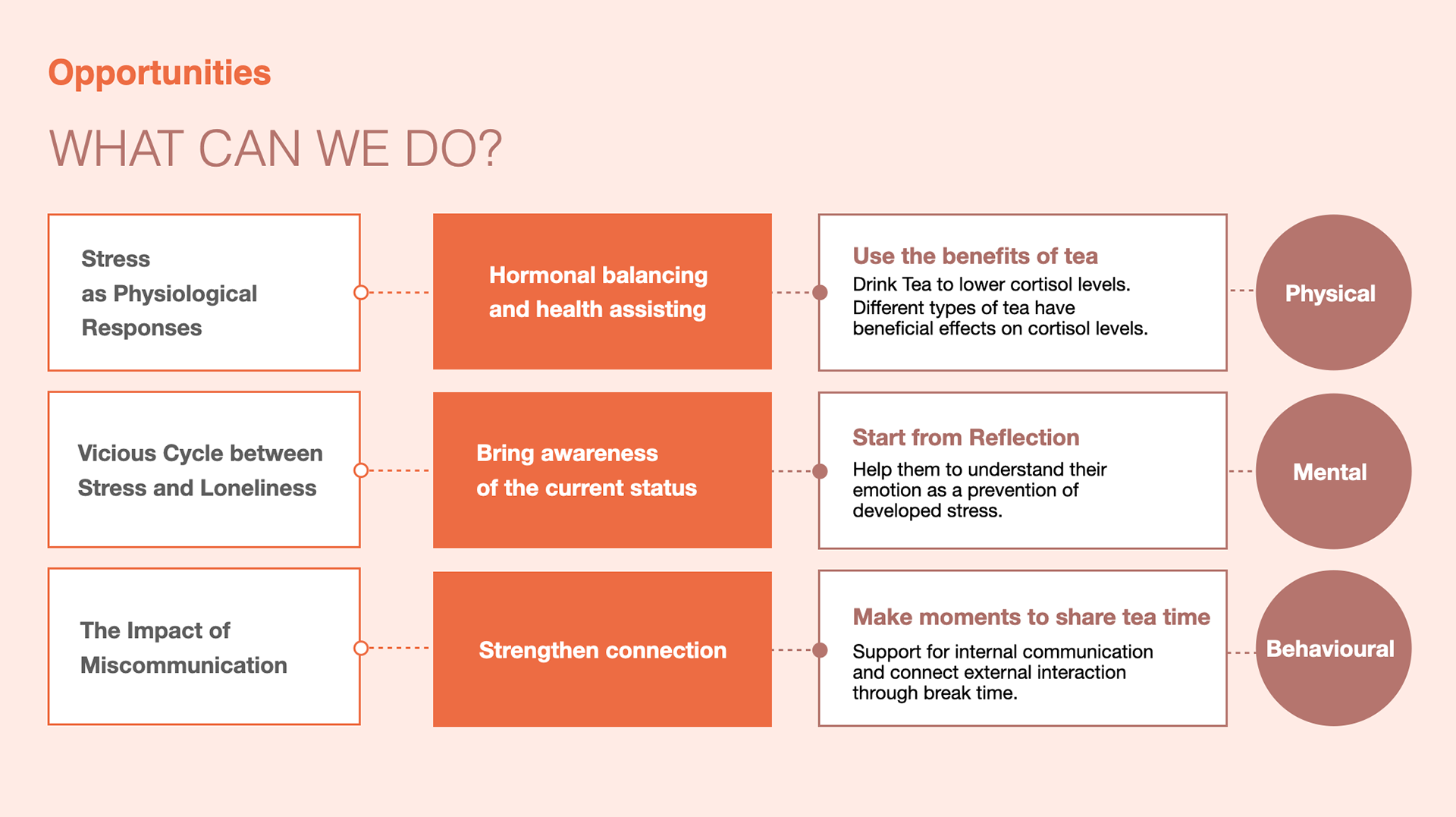 Opportunities

WHAT CAN WE DO?

Stress as Physiological Responses

Hormonal balancing and health assisting

Use the benefits of tea
Drink Tea to lower cortisol levels. Different types of tea have beneficial effects on cortisol levels.

Physical

Vicious Cycle between Stress and Loneliness

Bring awareness of the current status

Start from Reflection
Help them to understand their emotion as a prevention of developed stress.

Mental

The Impact of Miscommunication

Strengthen connection

Make moments to share tea time
Support for internal communication and connect external interaction through break time.

Behavioural